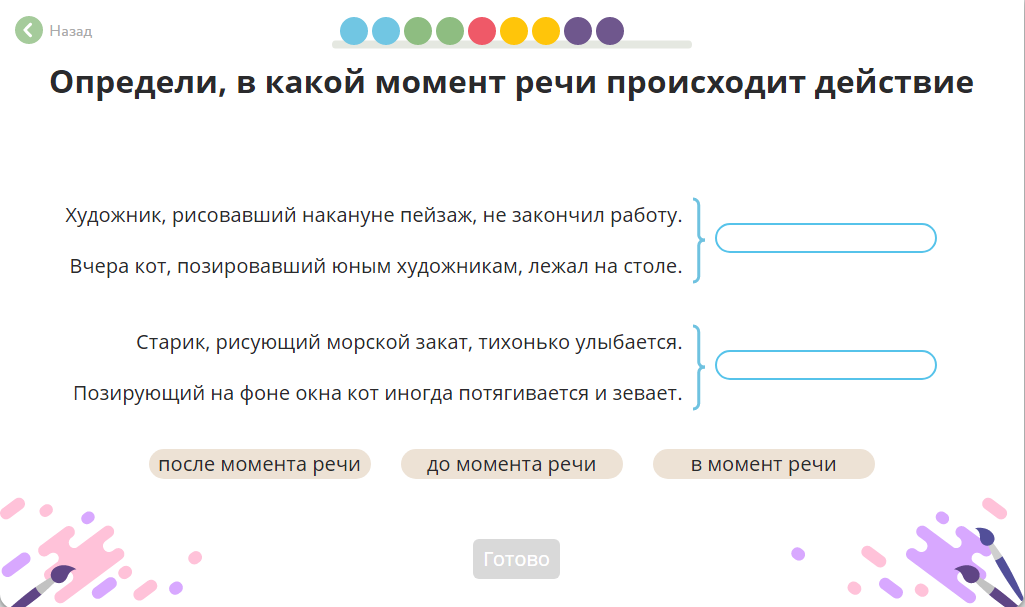 Назад

Определи, в какой момент речи происходит действие

Художник, рисовавший накануне пейзаж, не закончил работу.

Вчера кот, позировавший юным художникам, лежал на столе.

Старик, рисующий морской закат, тихонько улыбается.

Позирующий на фоне окна кот иногда потягивается и зевает.

после момента речи

до момента речи

в момент речи

Готово